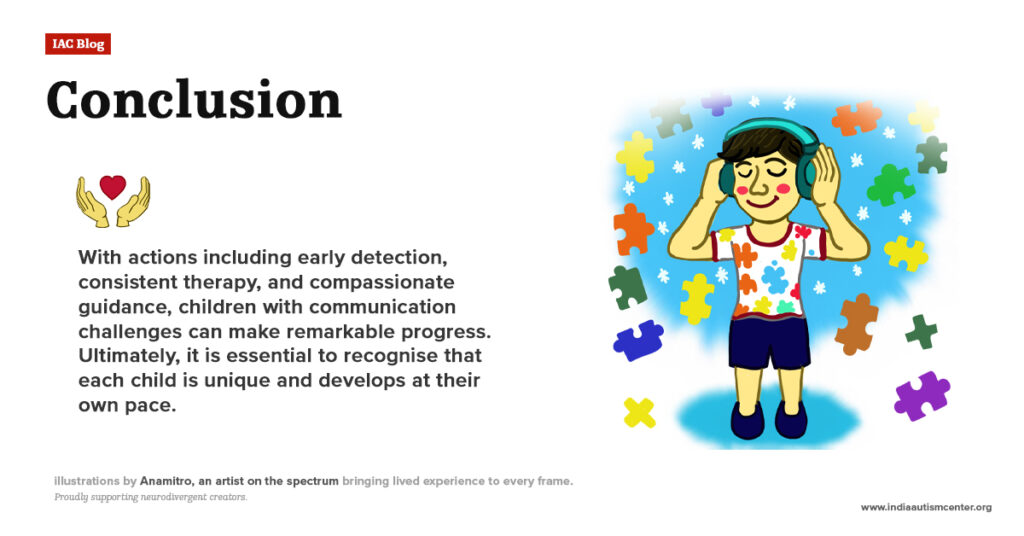 IAC Blog

Conclusion

With actions including early detection, consistent therapy, and compassionate guidance, children with communication challenges can make remarkable progress. Ultimately, it is essential to recognise that each child is unique and develops at their own pace.

illustrations by Anamitro, an artist on the spectrum bringing lived experience to every frame.
Proudly supporting neurodivergent creators.

www.indiaautismcenter.org